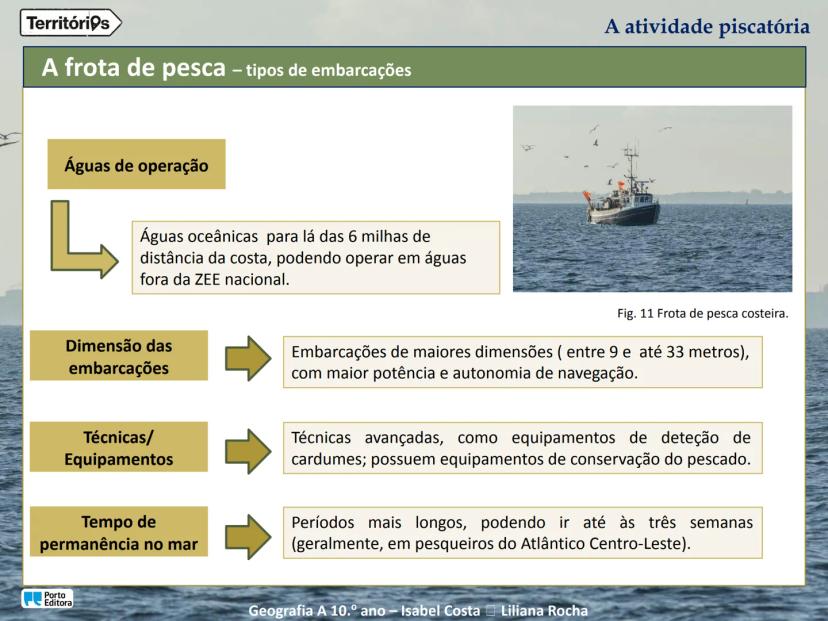 Territórios

A atividade piscatória

A frota de pesca – tipos de embarcações

Águas de operação

Águas oceânicas para lá das 6 milhas de distância da costa, podendo operar em águas fora da ZEE nacional.

Fig. 11 Frota de pesca costeira.

Dimensão das embarcações

Embarcações de maiores dimensões ( entre 9 e até 33 metros), com maior potência e autonomia de navegação.

Técnicas/ Equipamentos

Técnicas avançadas, como equipamentos de deteção de cardumes; possuem equipamentos de conservação do pescado.

Tempo de permanência no mar

Períodos mais longos, podendo ir até às três semanas (geralmente, em pesqueiros do Atlântico Centro-Leste).

Porto Editora

Geografia A 10.º ano – Isabel Costa □ Liliana Rocha